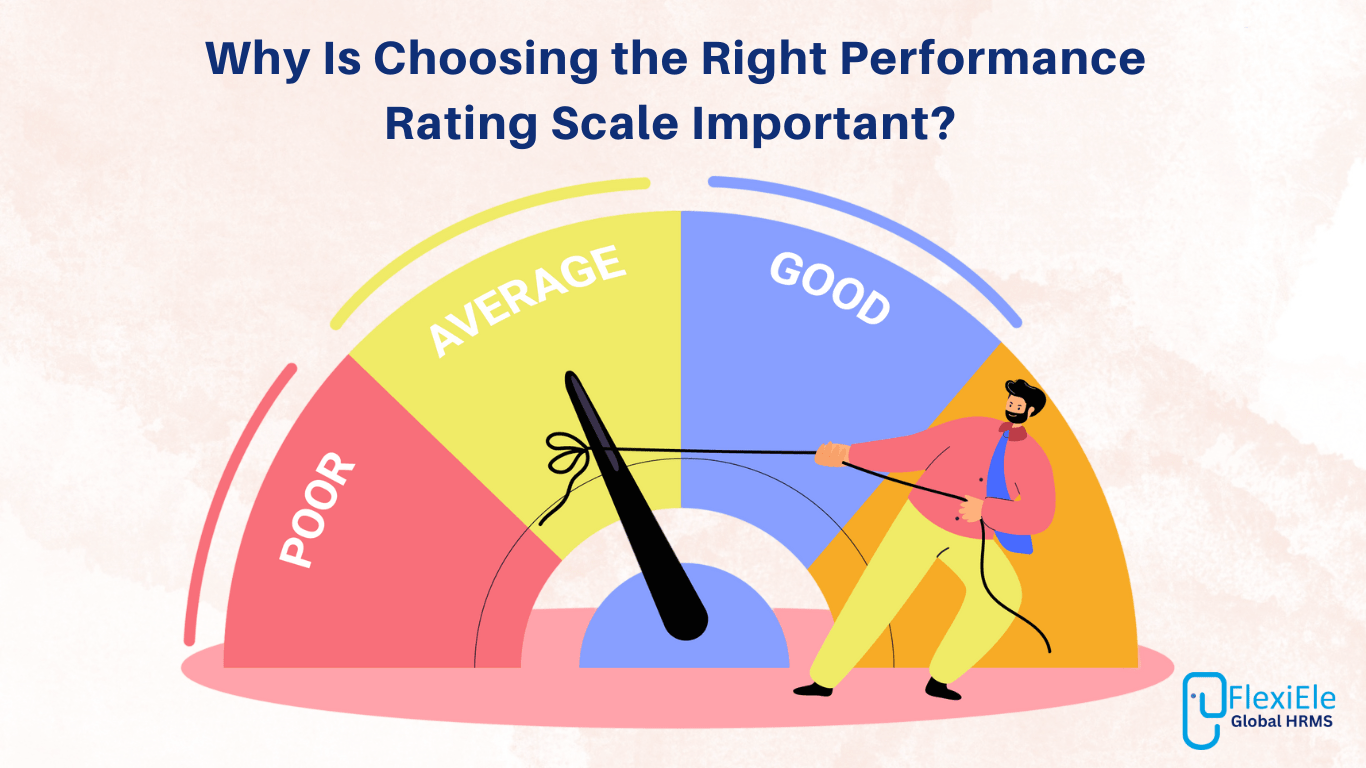 Why Is Choosing the Right Performance Rating Scale Important?

POOR

AVERAGE

GOOD

FlexiEle
Global HRMS